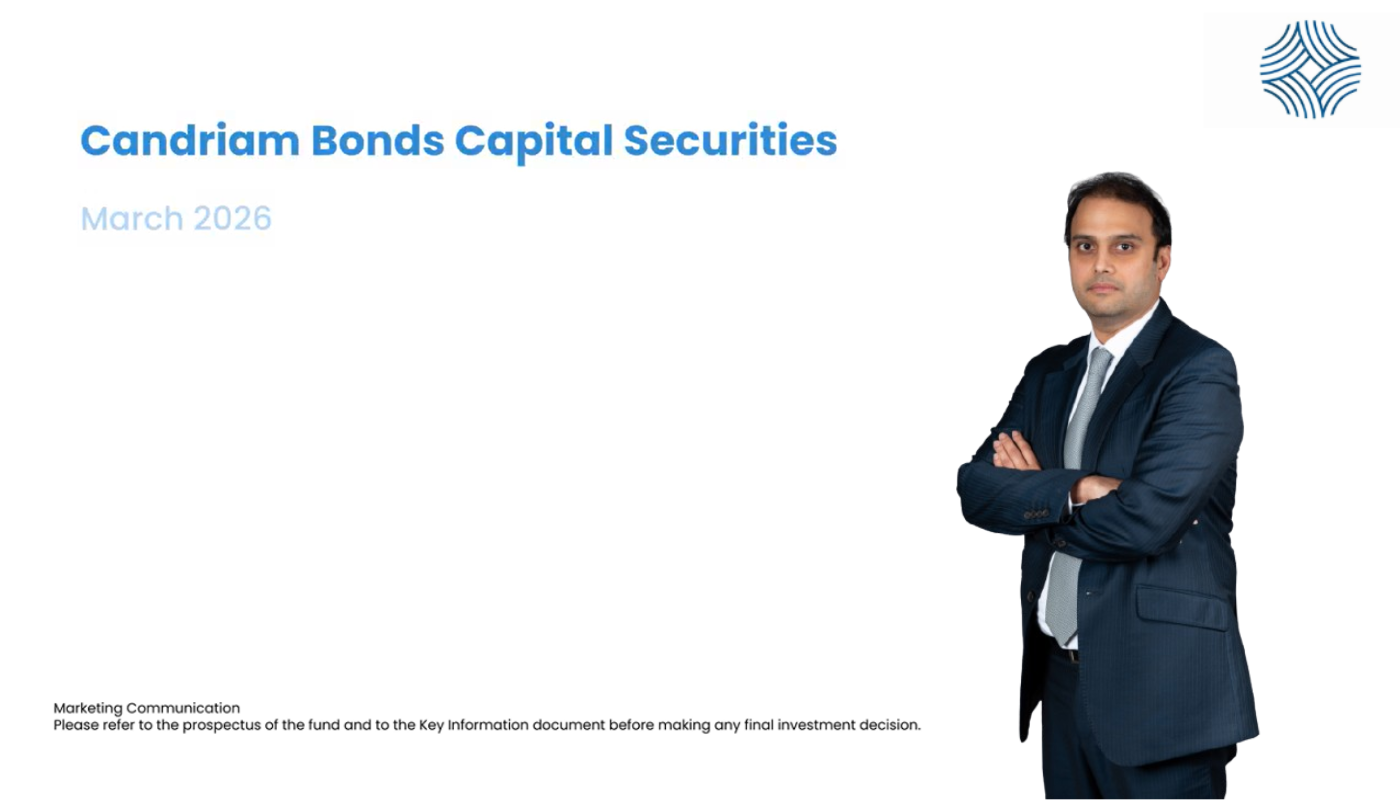 Candriam Bonds Capital Securities

March 2026

Marketing Communication
Please refer to the prospectus of the fund and to the Key Information document before making any final investment decision.